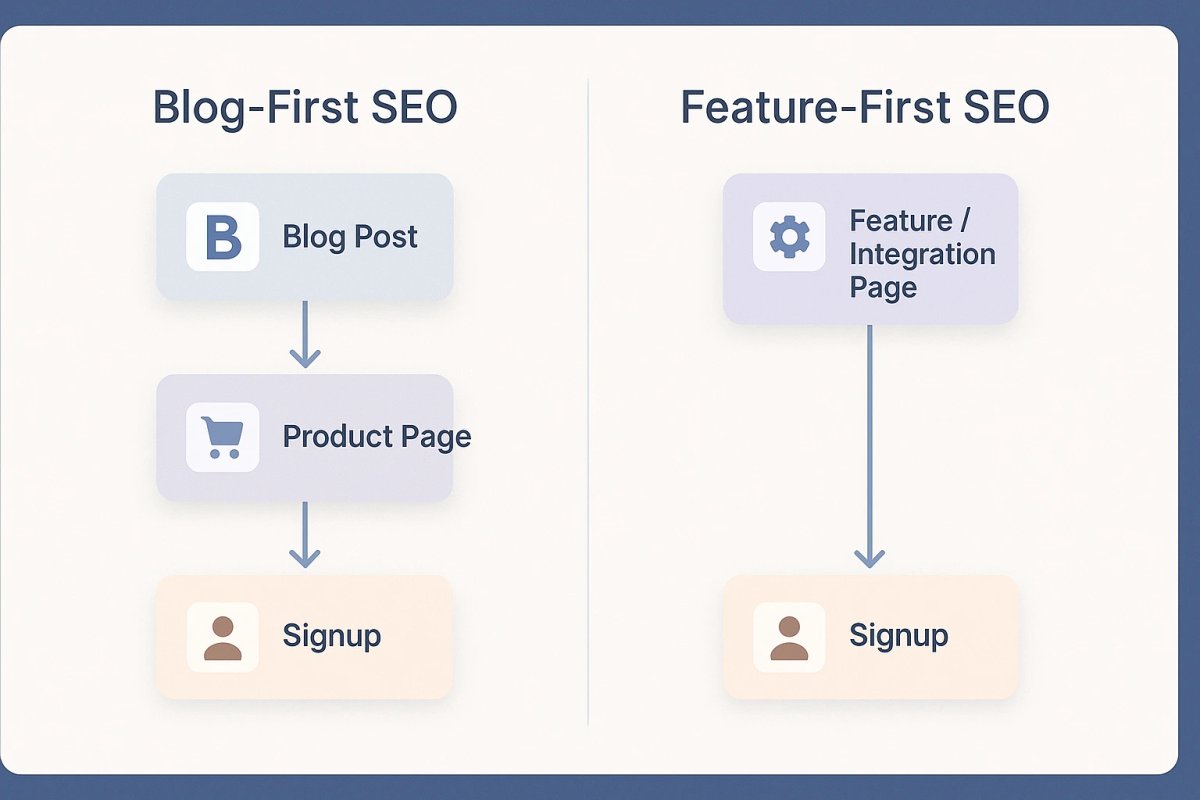 Blog-First SEO

B Blog Post

Product Page

Signup

Feature-First SEO

Feature / Integration Page

Signup